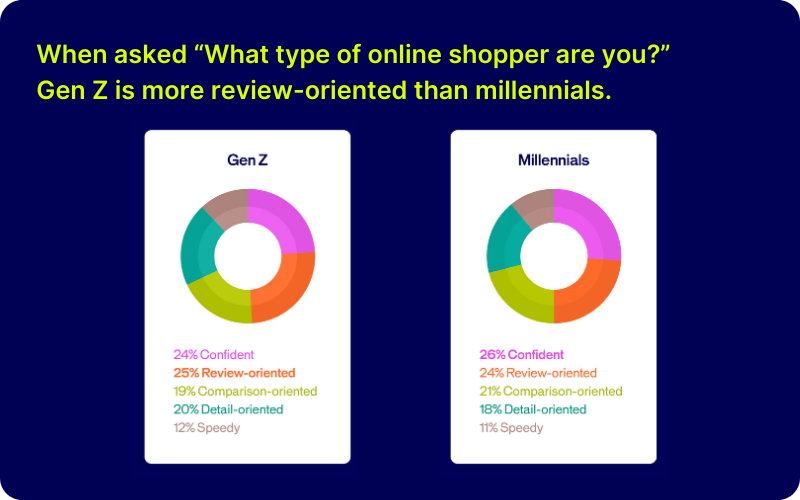 When asked “What type of online shopper are you?” Gen Z is more review-oriented than millennials.

Gen Z

24% Confident
25% Review-oriented
19% Comparison-oriented
20% Detail-oriented
12% Speedy

Millennials

26% Confident
24% Review-oriented
21% Comparison-oriented
18% Detail-oriented
11% Speedy